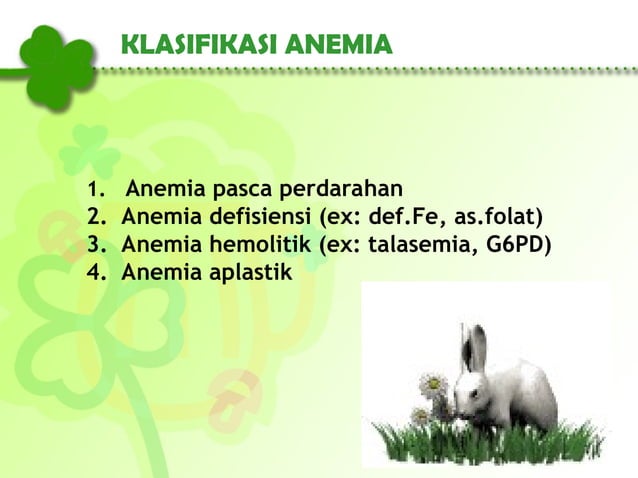 KLASIFIKASI ANEMIA

1. Anemia pasca perdarahan
2. Anemia defisiensi (ex: def.Fe, as.folat)
3. Anemia hemolitik (ex: talasemia, G6PD)
4. Anemia aplastik